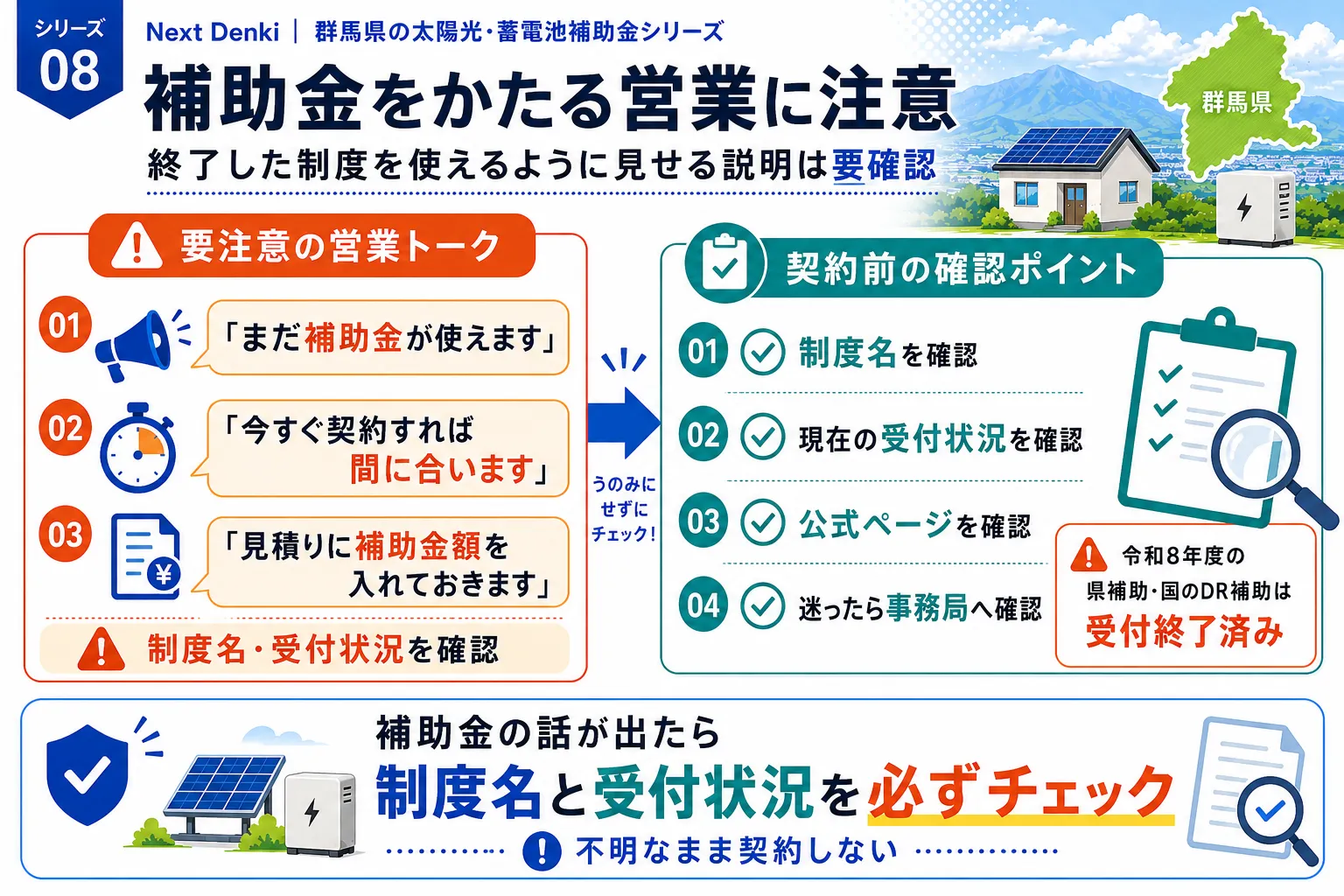 シリーズ
08

Next Denki ｜ 群馬県の太陽光・蓄電池補助金シリーズ

補助金をかたる営業に注意

終了した制度を使えるように見せる説明は要確認

群馬県

要注意の営業トーク

01 「まだ補助金が使えます」

02 「今すぐ契約すれば間に合います」

03 「見積りに補助金額を入れておきます」

制度名・受付状況を確認

うのみにせずにチェック！

契約前の確認ポイント

01 制度名を確認

02 現在の受付状況を確認

03 公式ページを確認

04 迷ったら事務局へ確認

令和8年度の県補助・国のDR補助は受付終了済み

補助金の話が出たら

制度名と受付状況を必ずチェック

不明なまま契約しない